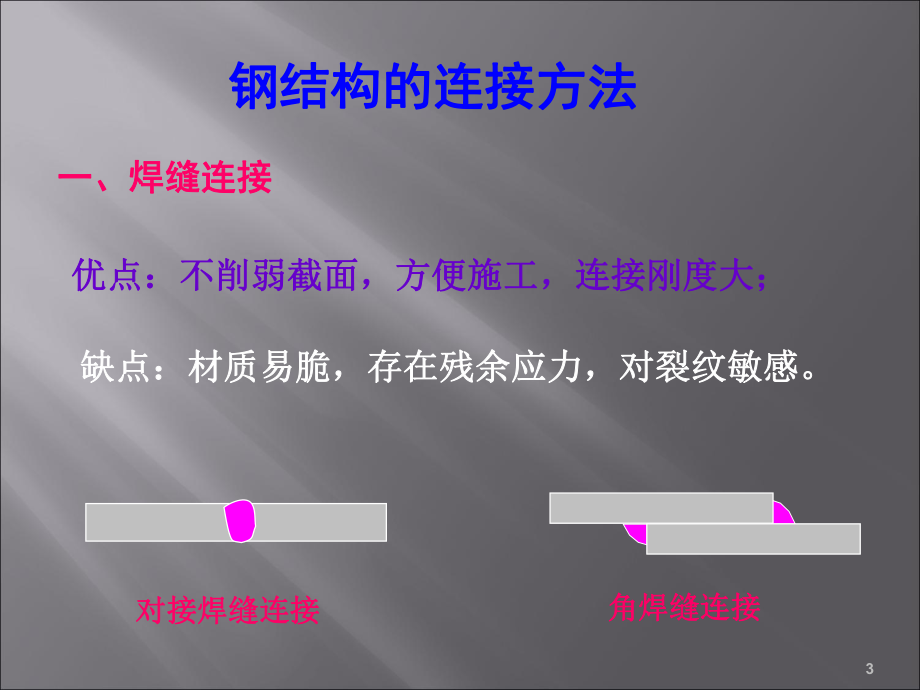 钢结构的连接方法

一、焊缝连接

优点：不削弱截面，方便施工，连接刚度大；

缺点：材质易脆，存在残余应力，对裂纹敏感。

对接焊缝连接

角焊缝连接

3